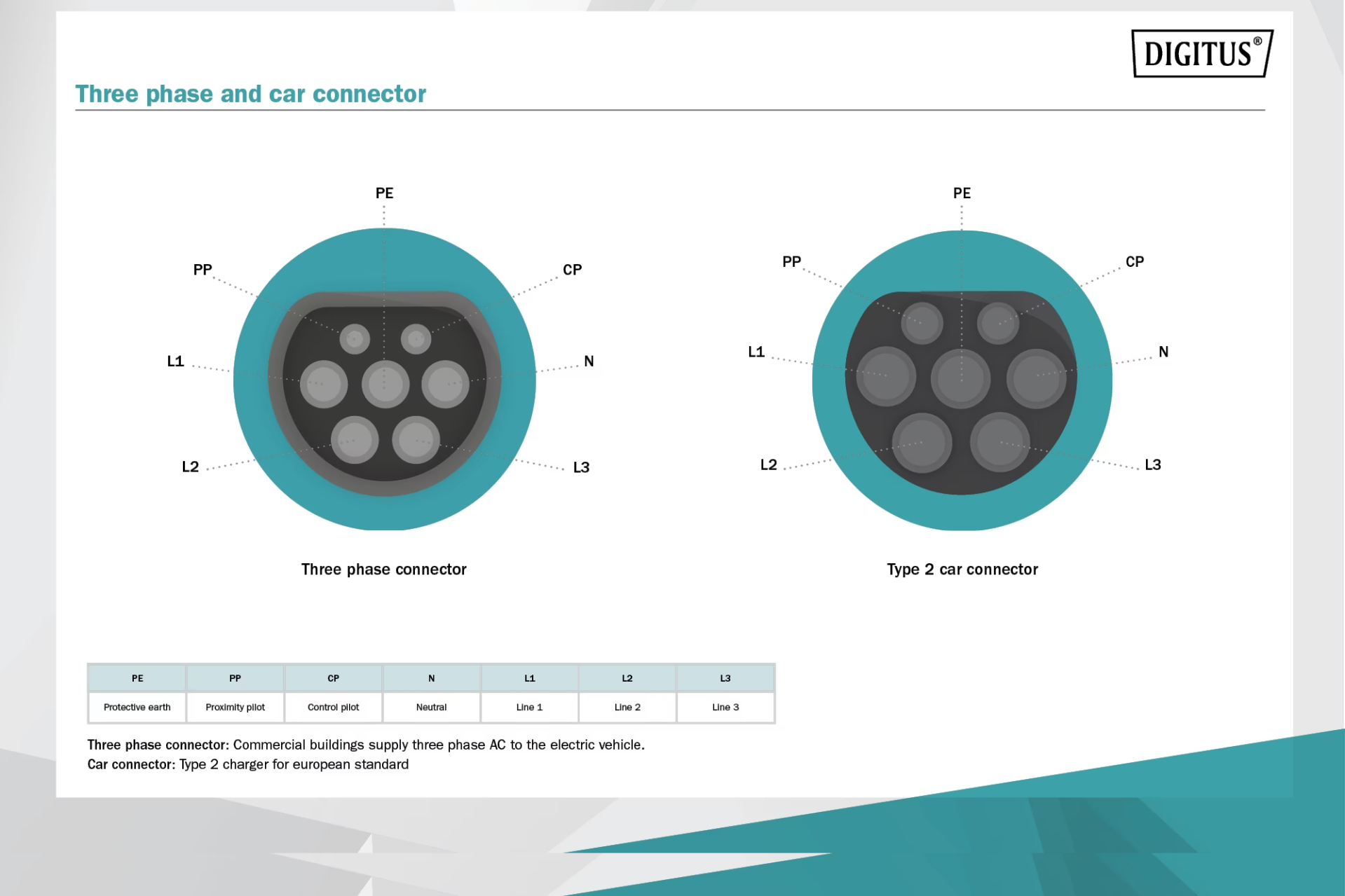 DIGITUS®

Three phase and car connector

PE

PP

CP

L1

N

L2

L3

Three phase connector

PE

PP

CP

L1

N

L2

L3

Type 2 car connector

| PE | PP | CP | N | L1 | L2 | L3 |
|---|---|---|---|---|---|---|
| Protective earth | Proximity pilot | Control pilot | Neutral | Line 1 | Line 2 | Line 3 |

Three phase connector: Commercial buildings supply three phase AC to the electric vehicle.
Car connector: Type 2 charger for european standard